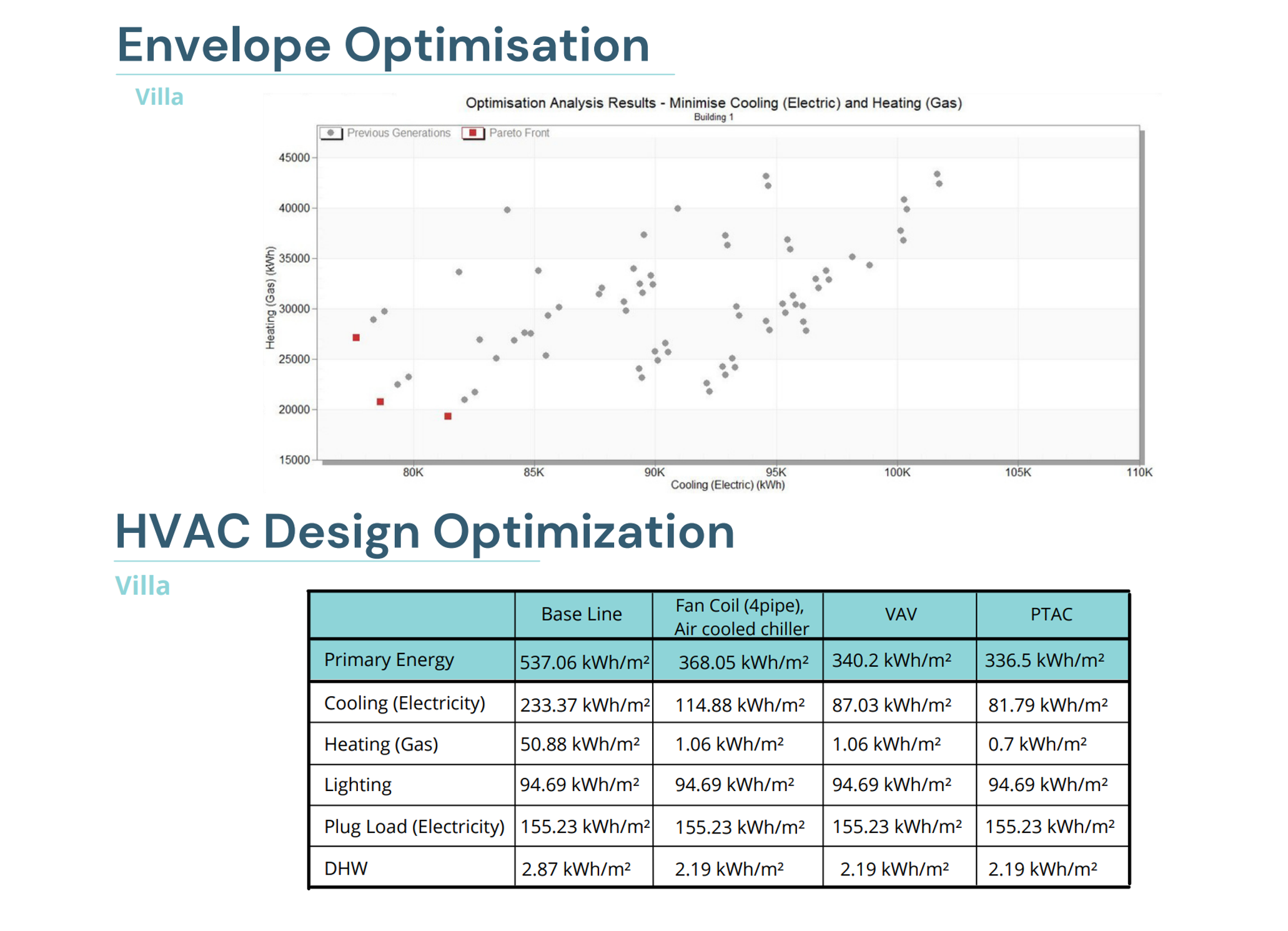 Envelope Optimisation

Villa

Optimisation Analysis Results - Minimise Cooling (Electric) and Heating (Gas)
Building 1

Previous Generations Pareto Front

Heating (Gas) (kWh)

45000
40000
35000
30000
25000
20000
15000

80K 85K 90K 95K 100K 105K 110K

Cooling (Electric) (kWh)

HVAC Design Optimization

Villa

| | Base Line | Fan Coil (4pipe), Air cooled chiller | VAV | PTAC |
|---|---|---|---|---|
| Primary Energy | 537.06 kWh/m² | 368.05 kWh/m² | 340.2 kWh/m² | 336.5 kWh/m² |
| Cooling (Electricity) | 233.37 kWh/m² | 114.88 kWh/m² | 87.03 kWh/m² | 81.79 kWh/m² |
| Heating (Gas) | 50.88 kWh/m² | 1.06 kWh/m² | 1.06 kWh/m² | 0.7 kWh/m² |
| Lighting | 94.69 kWh/m² | 94.69 kWh/m² | 94.69 kWh/m² | 94.69 kWh/m² |
| Plug Load (Electricity) | 155.23 kWh/m² | 155.23 kWh/m² | 155.23 kWh/m² | 155.23 kWh/m² |
| DHW | 2.87 kWh/m² | 2.19 kWh/m² | 2.19 kWh/m² | 2.19 kWh/m² |